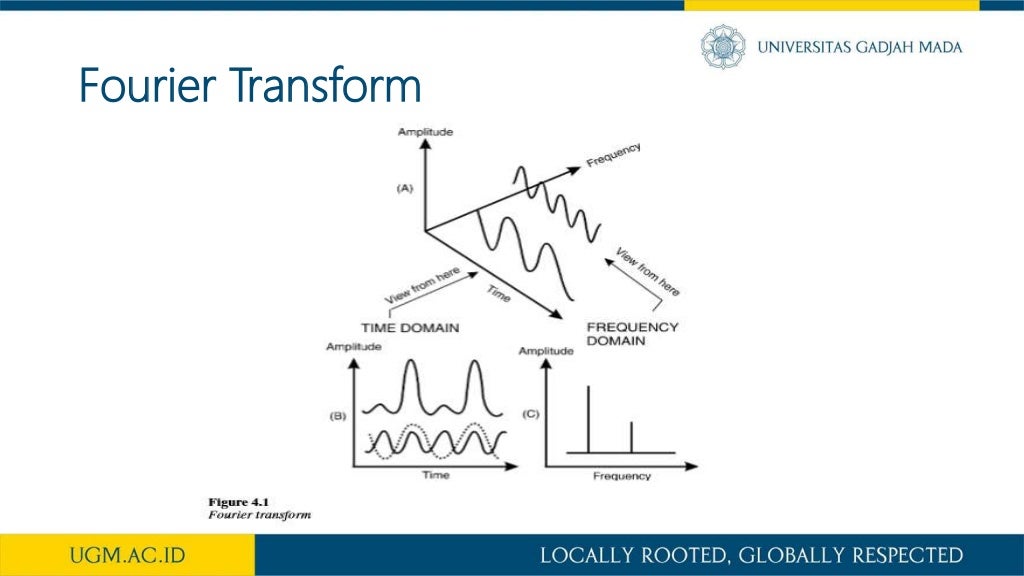 UNIVERSITAS GADJAH MADA

Fourier Transform

Amplitude
(A)
Frequency
Time
View from here
View from here
TIME DOMAIN
FREQUENCY DOMAIN
Amplitude
(B)
Time
Amplitude
(C)
Frequency

Figure 4.1
Fourier transform

UGM.AC.ID
LOCALLY ROOTED, GLOBALLY RESPECTED